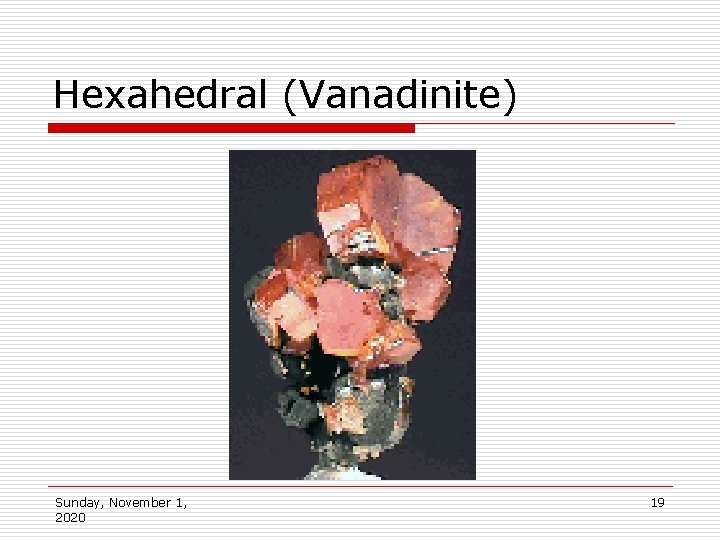 Hexahedral (Vanadinite)

Sunday, November 1, 2020

19